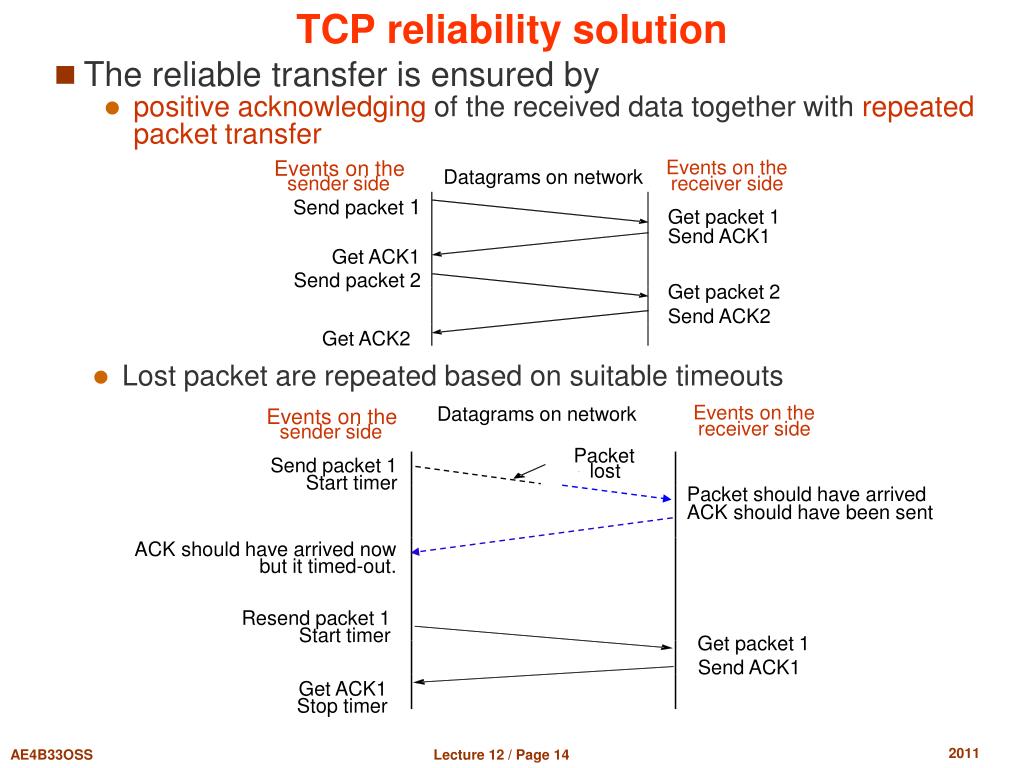 TCP reliability solution

The reliable transfer is ensured by

positive acknowledging of the received data together with repeated packet transfer

Events on the sender side

Datagrams on network

Events on the receiver side

Send packet 1

Get packet 1
Send ACK1

Get ACK1
Send packet 2

Get packet 2
Send ACK2

Get ACK2

Lost packet are repeated based on suitable timeouts

Events on the sender side

Datagrams on network

Events on the receiver side

Send packet 1
Start timer

Packet lost

Packet should have arrived
ACK should have been sent

ACK should have arrived now
but it timed-out.

Resend packet 1
Start timer

Get packet 1
Send ACK1

Get ACK1
Stop timer

AE4B33OSS

Lecture 12 / Page 14

2011